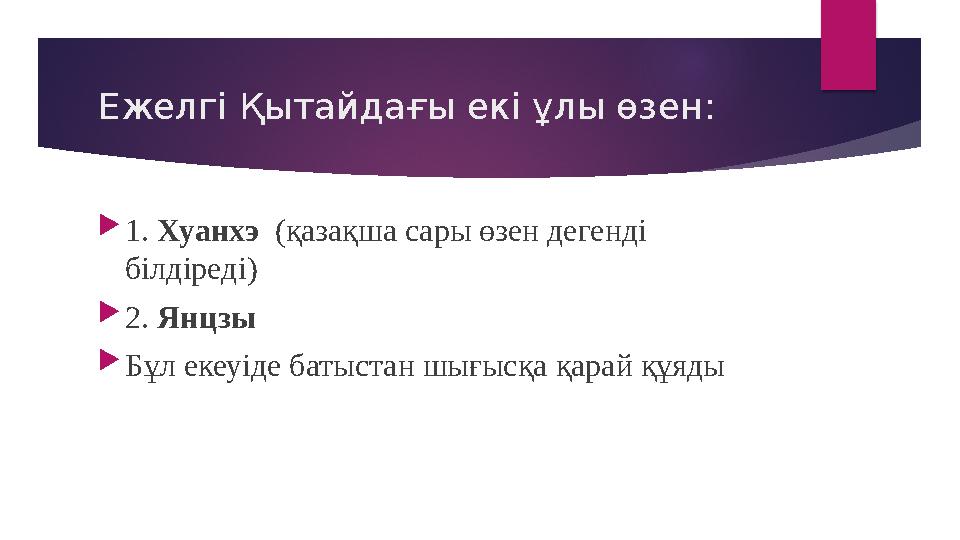 Ежелгі Қытайдағы екі ұлы өзен:

1. Хуанхэ (қазақша сары өзен дегенді білдіреді)

2. Янцзы

Бұл екеуіде батыстан шығысқа қарай құяды